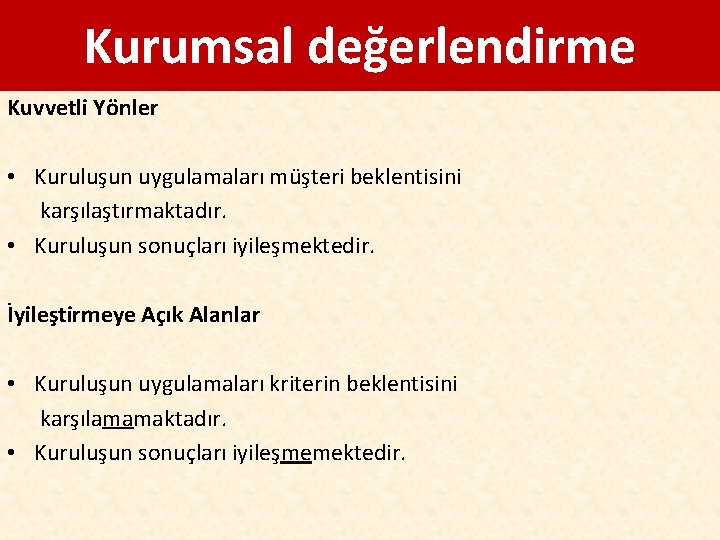 Kurumsal değerlendirme

Kuvvetli Yönler

• Kuruluşun uygulamaları müşteri beklentisini karşılaştırmaktadır.
• Kuruluşun sonuçları iyileşmektedir.

İyileştirmeye Açık Alanlar

• Kuruluşun uygulamaları kriterin beklentisini karşılamamaktadır.
• Kuruluşun sonuçları iyileşmemektedir.